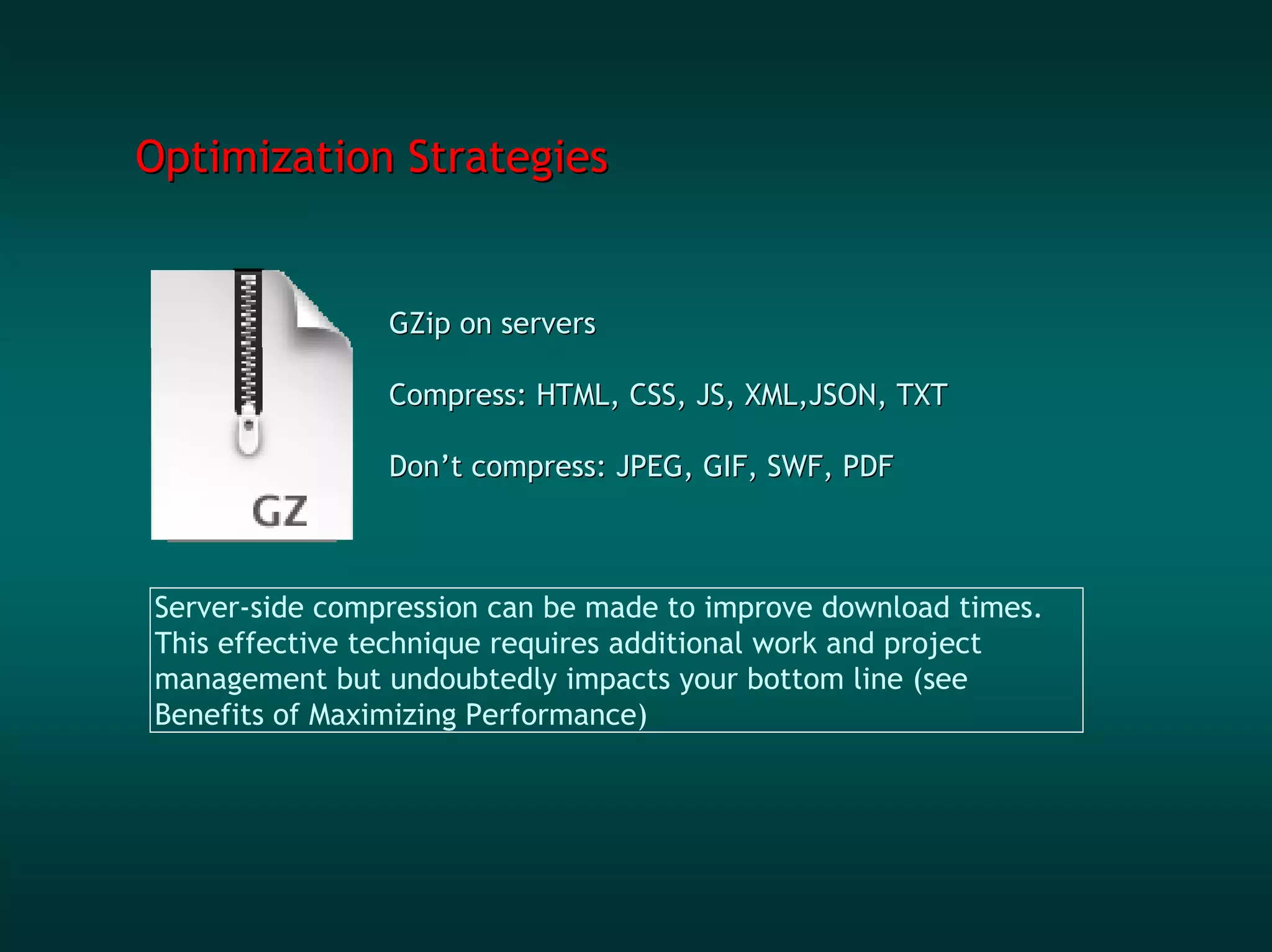 Optimization Strategies

GZ

GZip on servers

Compress: HTML, CSS, JS, XML,JSON, TXT

Don’t compress: JPEG, GIF, SWF, PDF

Server-side compression can be made to improve download times. This effective technique requires additional work and project management but undoubtedly impacts your bottom line (see Benefits of Maximizing Performance)